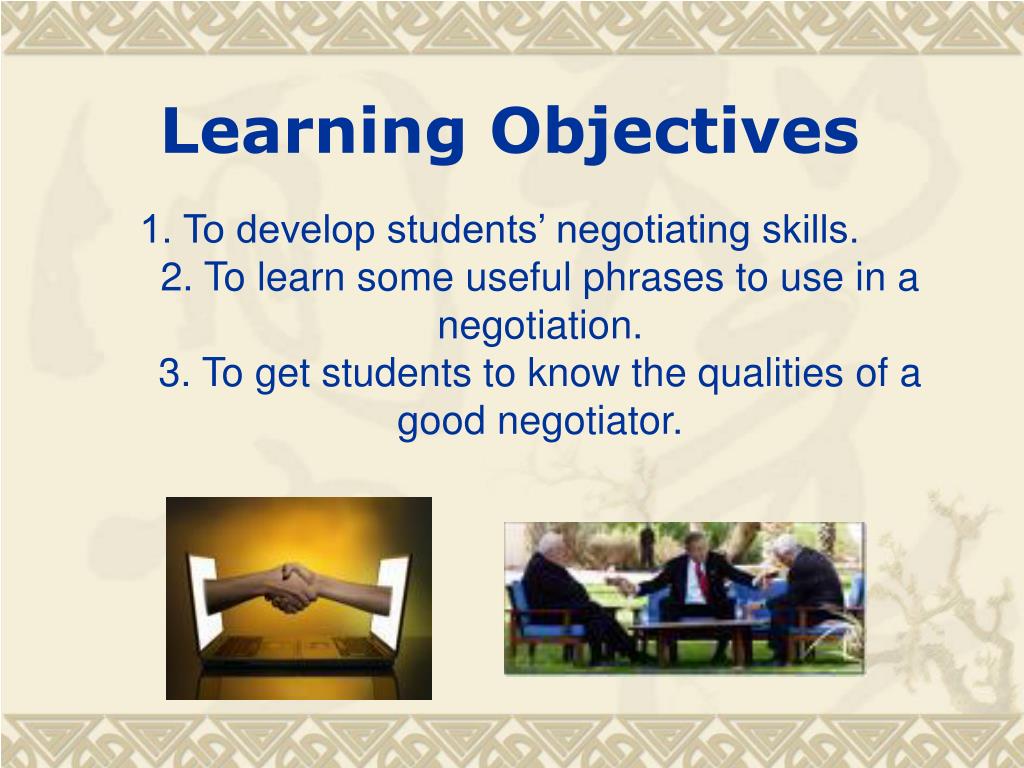 Learning Objectives

1. To develop students’ negotiating skills.
2. To learn some useful phrases to use in a negotiation.
3. To get students to know the qualities of a good negotiator.